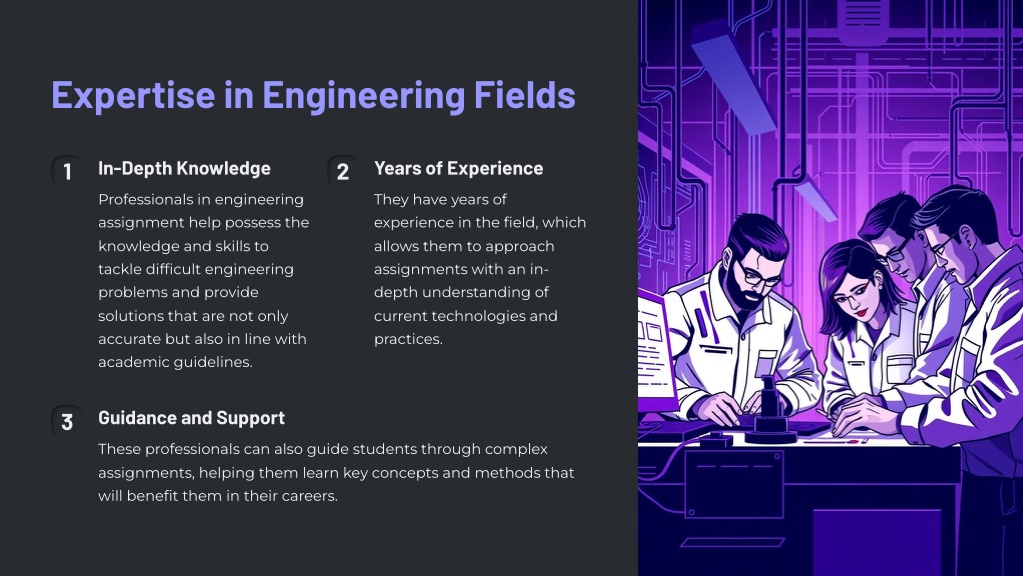 Expertise in Engineering Fields

1

In-Depth Knowledge

Professionals in engineering assignment help possess the knowledge and skills to tackle difficult engineering problems and provide solutions that are not only accurate but also in line with academic guidelines.

2

Years of Experience

They have years of experience in the field, which allows them to approach assignments with an in-depth understanding of current technologies and practices.

3

Guidance and Support

These professionals can also guide students through complex assignments, helping them learn key concepts and methods that will benefit them in their careers.